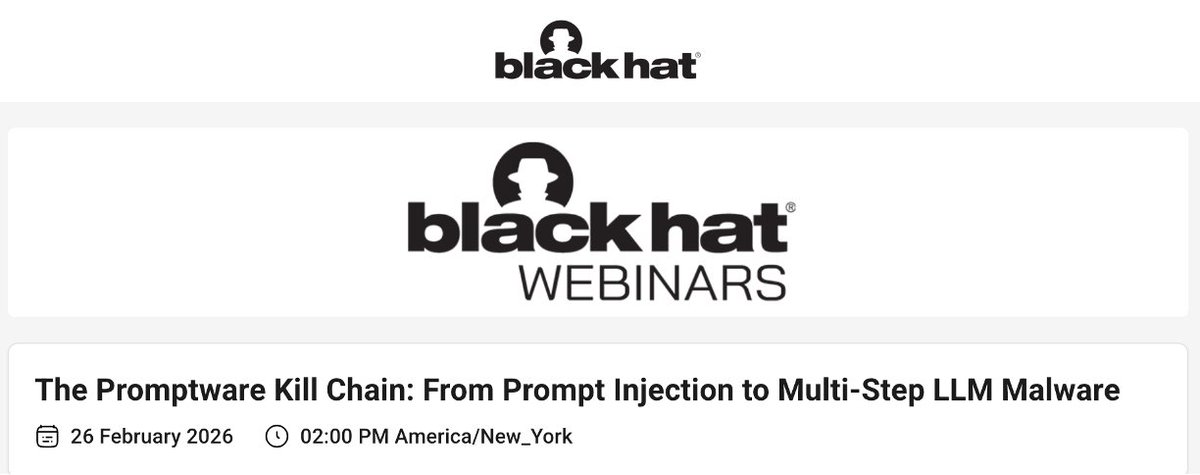 black hat®

black hat®
WEBINARS

The Promptware Kill Chain: From Prompt Injection to Multi-Step LLM Malware

26 February 2026 02:00 PM America/New_York